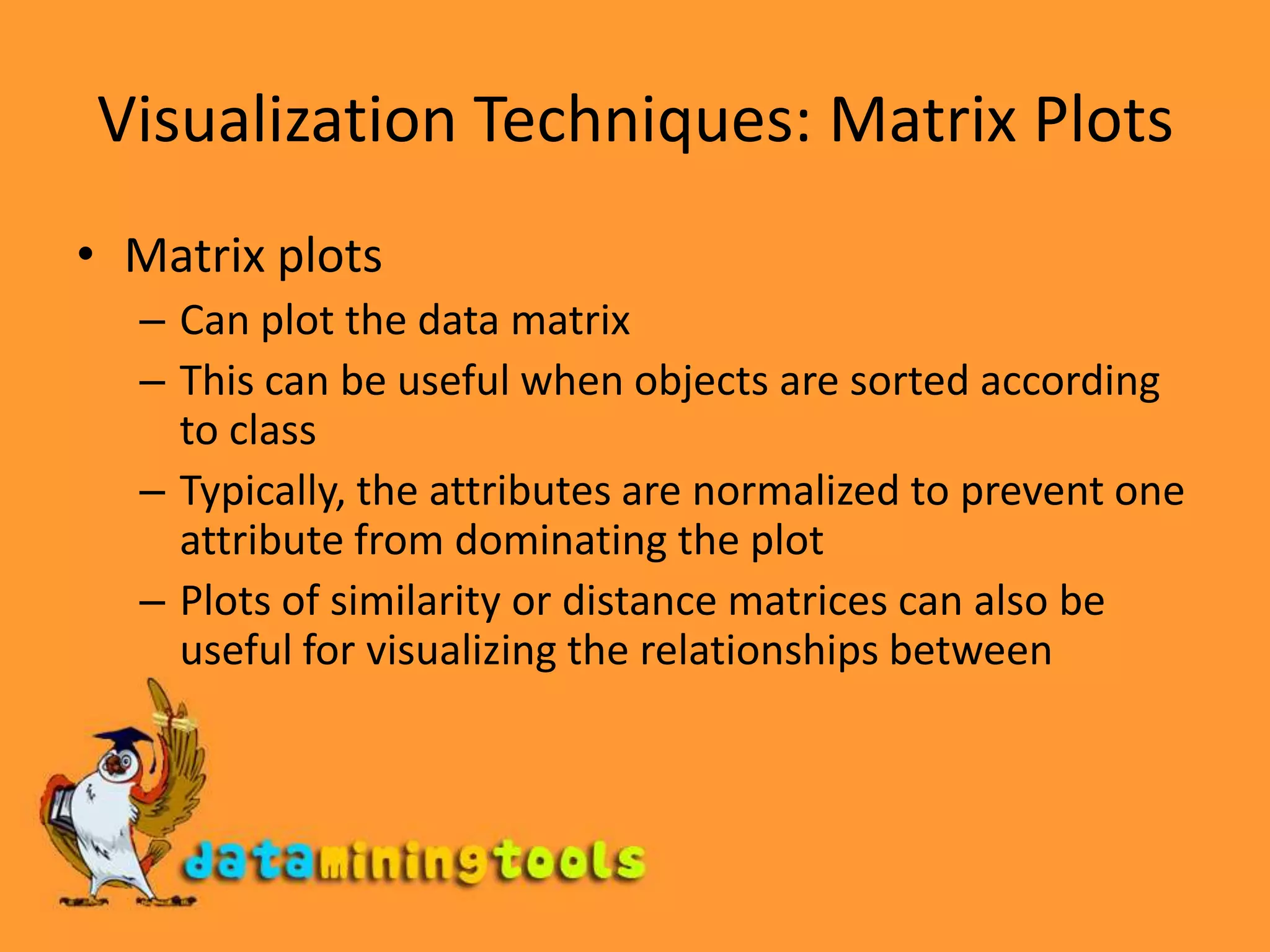 Visualization Techniques: Matrix Plots

• Matrix plots
– Can plot the data matrix
– This can be useful when objects are sorted according to class
– Typically, the attributes are normalized to prevent one attribute from dominating the plot
– Plots of similarity or distance matrices can also be useful for visualizing the relationships between

dataminingtools